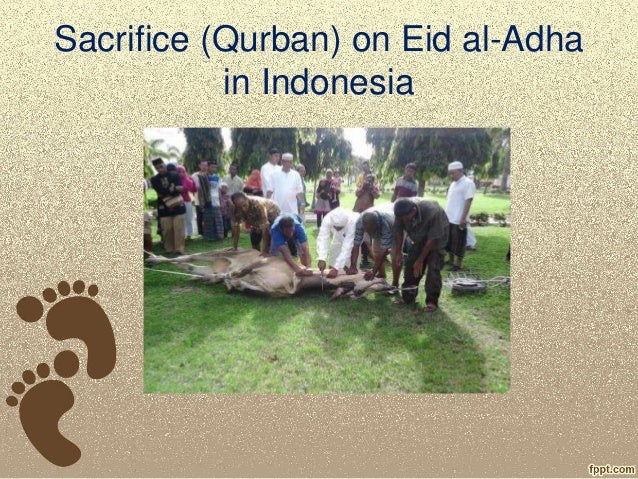 Sacrifice (Qurban) on Eid al-Adha in Indonesia

fppt.com